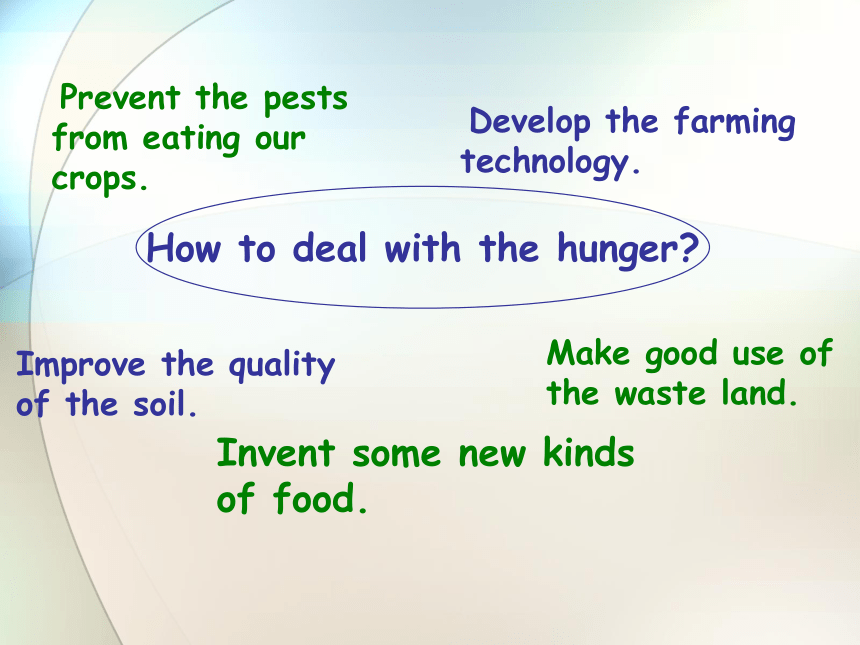 Prevent the pests from eating our crops.

Develop the farming technology.

How to deal with the hunger?

Improve the quality of the soil.

Make good use of the waste land.

Invent some new kinds of food.